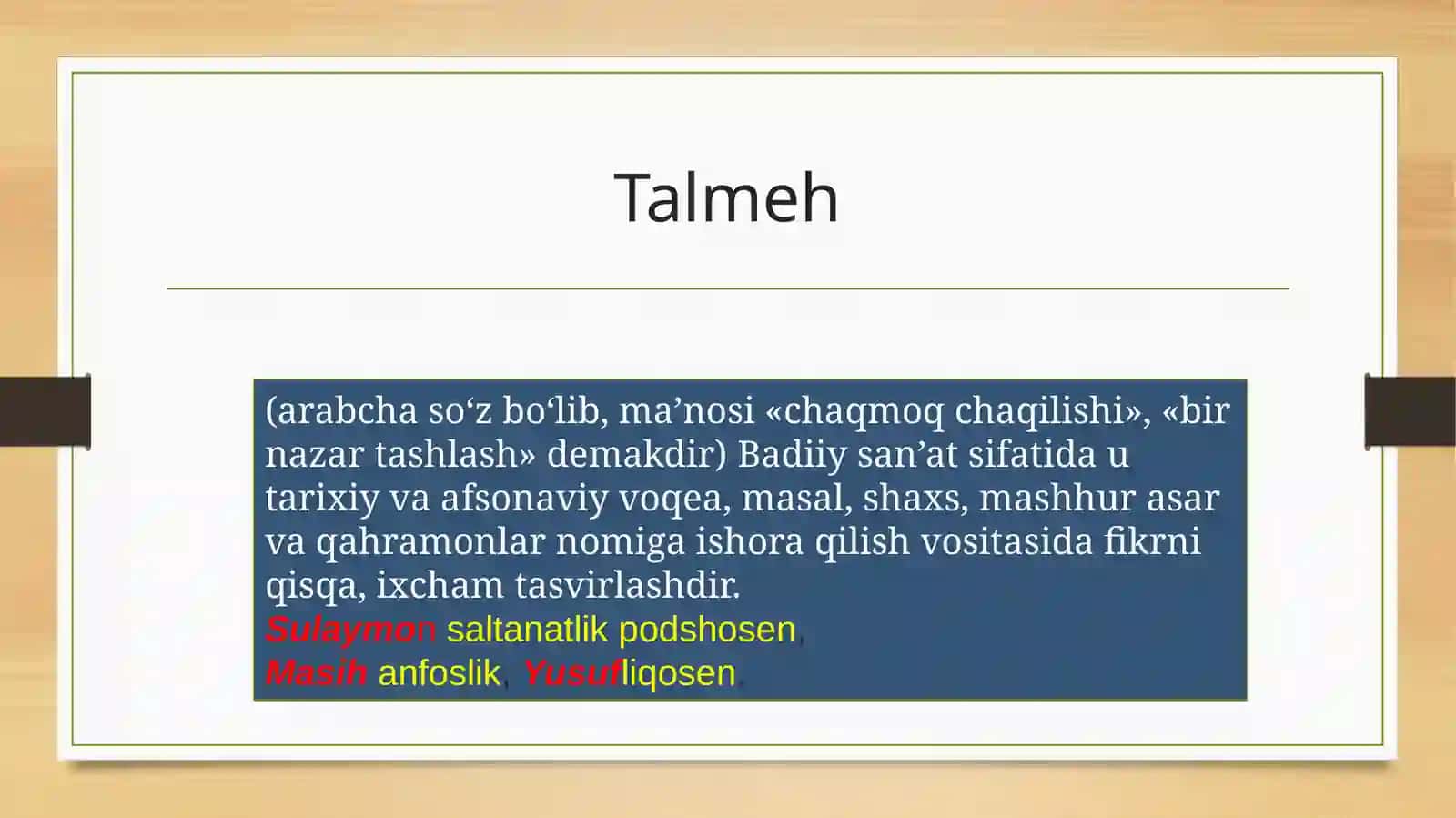 Talmeh

(arabcha so‘z bo‘lib, ma’nosi «chaqmoq chaqilishi», «bir nazar tashlash» demakdir) Badiiy san’at sifatida u tarixiy va afsonaviy voqea, masal, shaxs, mashhur asar va qahramonlar nomiga ishora qilish vositasida fikrni qisqa, ixcham tasvirlashdir.
Sulaymon saltanatlik podshosen,
Masih anfoslik, Yusufliqosen.